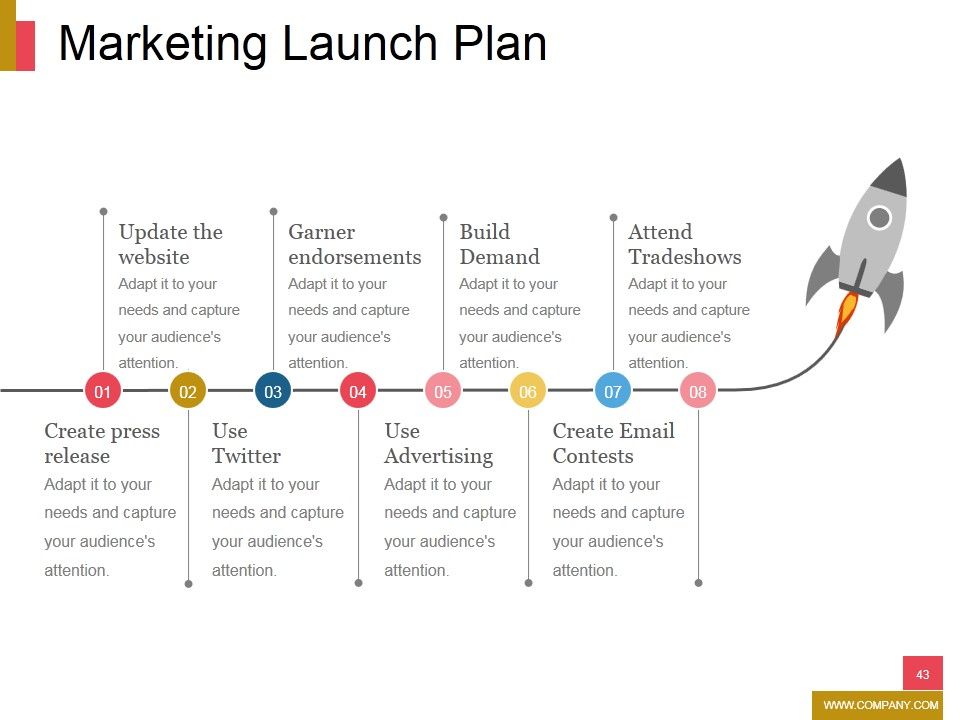 Marketing Launch Plan

Update the website
Adapt it to your needs and capture your audience's attention.

Garner endorsements
Adapt it to your needs and capture your audience's attention.

Build Demand
Adapt it to your needs and capture your audience's attention.

Attend Tradeshows
Adapt it to your needs and capture your audience's attention.

01 02 03 04 05 06 07 08

Create press release
Adapt it to your needs and capture your audience's attention.

Use Twitter
Adapt it to your needs and capture your audience's attention.

Use Advertising
Adapt it to your needs and capture your audience's attention.

Create Email Contests
Adapt it to your needs and capture your audience's attention.

43

WWW.COMPANY.COM